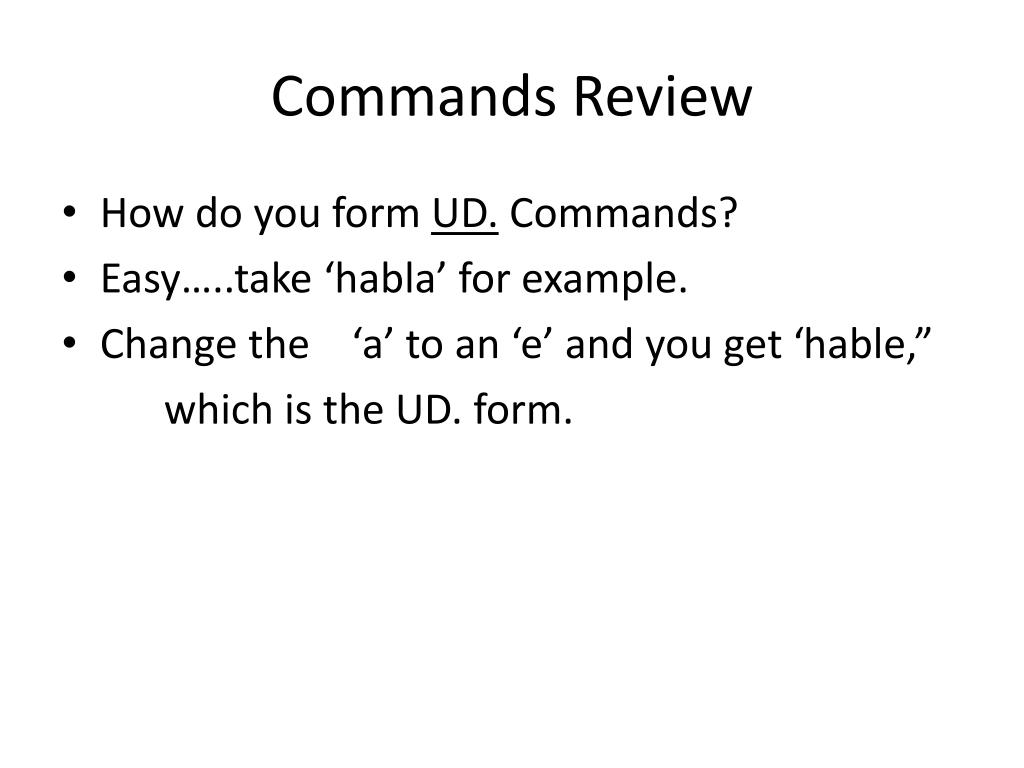 Commands Review

• How do you form UD. Commands?
• Easy…..take ‘habla’ for example.
• Change the ‘a’ to an ‘e’ and you get ‘hable,” which is the UD. form.